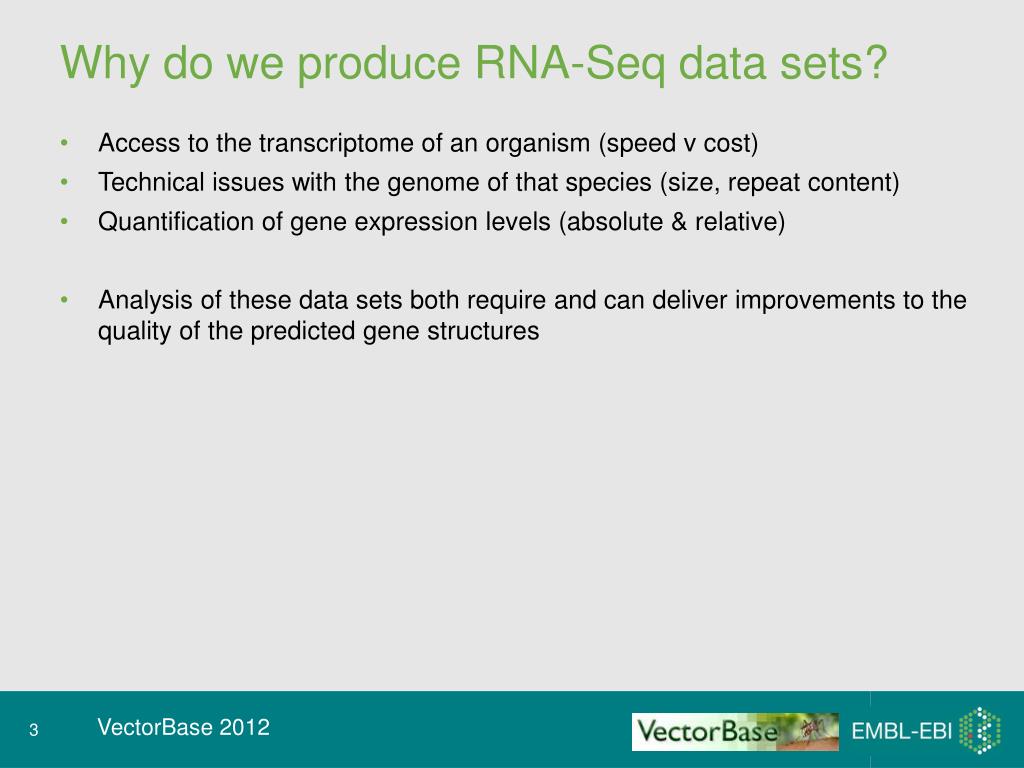 Why do we produce RNA-Seq data sets?

• Access to the transcriptome of an organism (speed v cost)
• Technical issues with the genome of that species (size, repeat content)
• Quantification of gene expression levels (absolute & relative)

• Analysis of these data sets both require and can deliver improvements to the quality of the predicted gene structures

3

VectorBase 2012

VectorBase

EMBL-EBI